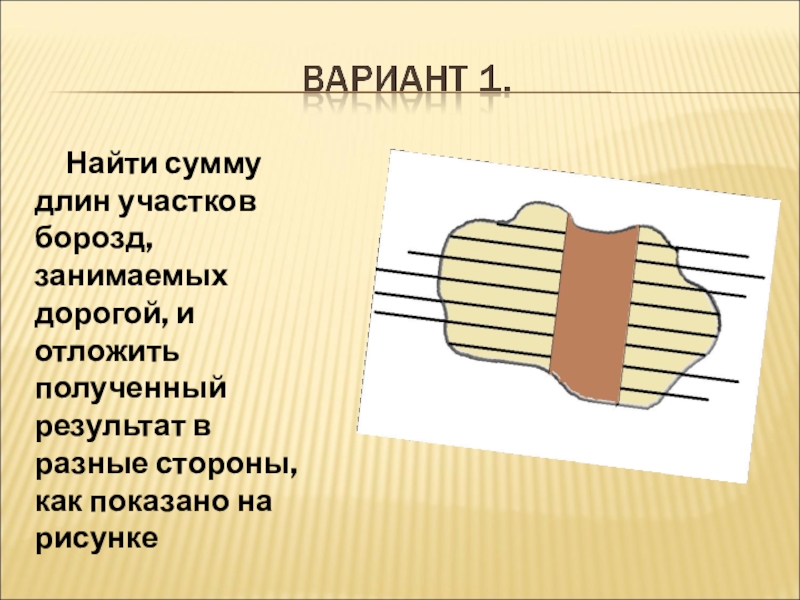 ВАРИАНТ 1.

Найти сумму длин участков борозд, занимаемых дорогой, и отложить полученный результат в разные стороны, как показано на рисунке